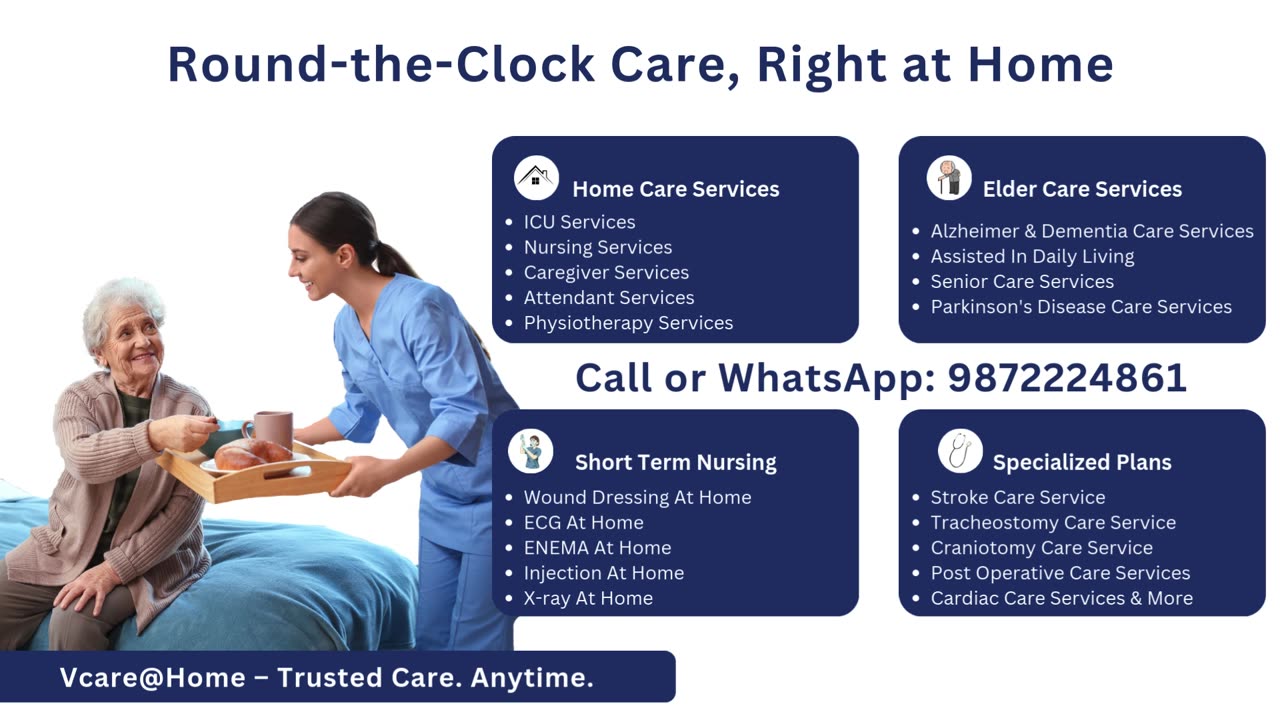 Round-the-Clock Care, Right at Home

Home Care Services
- ICU Services
- Nursing Services
- Caregiver Services
- Attendant Services
- Physiotherapy Services

Elder Care Services
- Alzheimer & Dementia Care Services
- Assisted In Daily Living
- Senior Care Services
- Parkinson's Disease Care Services

Call or WhatsApp: 9872224861

Short Term Nursing
- Wound Dressing At Home
- ECG At Home
- ENEMA At Home
- Injection At Home
- X-ray At Home

Specialized Plans
- Stroke Care Service
- Tracheostomy Care Service
- Craniotomy Care Service
- Post Operative Care Services
- Cardiac Care Services & More

Vcare@Home – Trusted Care. Anytime.